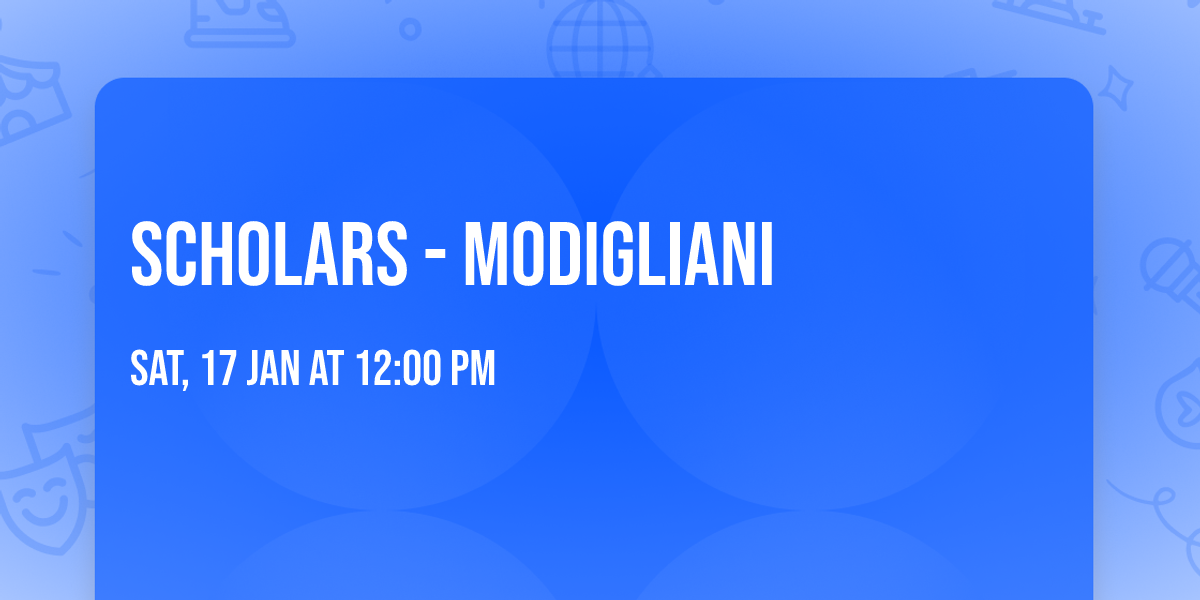 SCHOLARS - MODIGLIANI

SAT, 17 JAN AT 12:00 PM